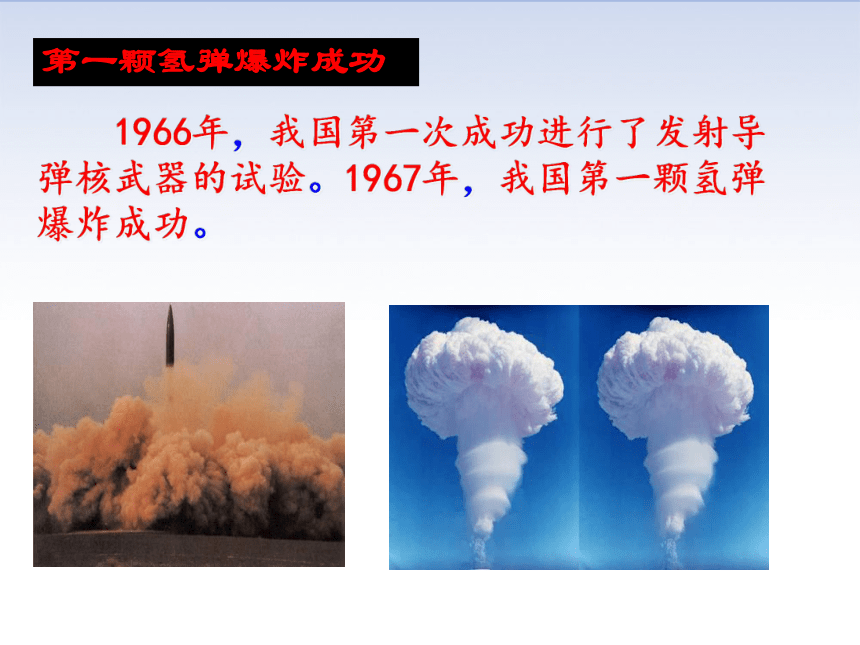 第一颗氢弹爆炸成功

1966年，我国第一次成功进行了发射导弹核武器的试验。1967年，我国第一颗氢弹爆炸成功。